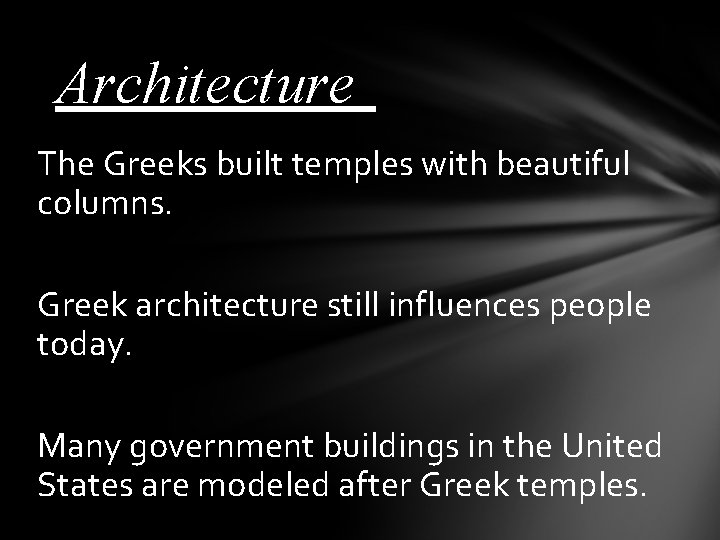 Architecture

The Greeks built temples with beautiful columns.

Greek architecture still influences people today.

Many government buildings in the United States are modeled after Greek temples.